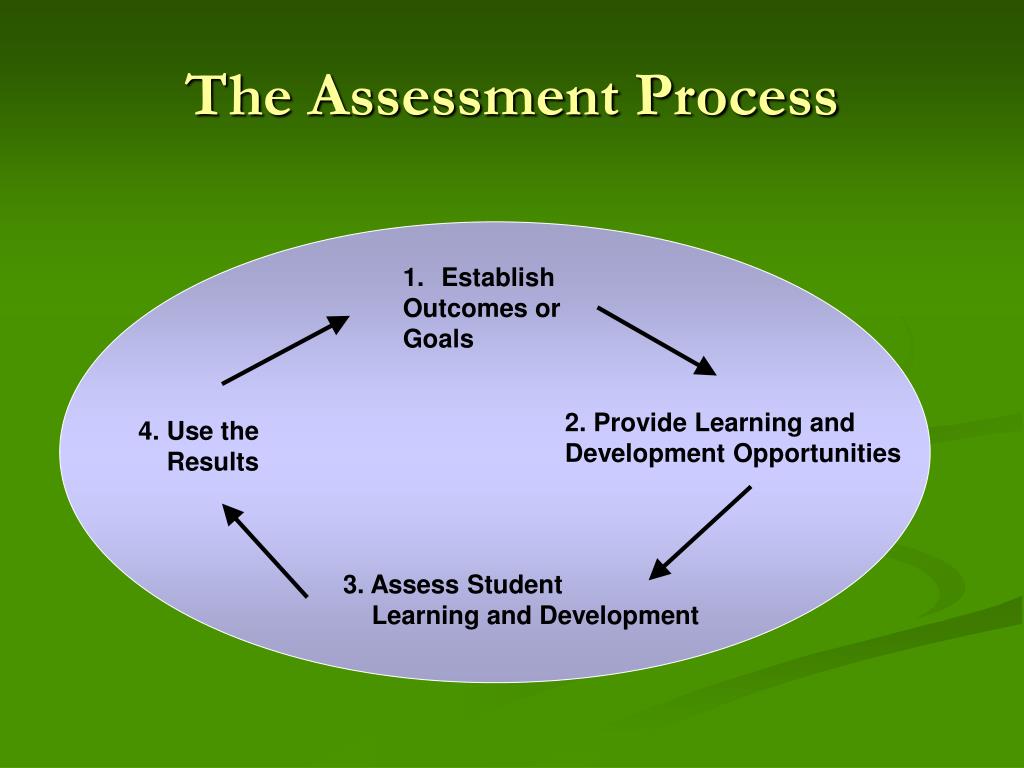 The Assessment Process

1. Establish Outcomes or Goals

2. Provide Learning and Development Opportunities

3. Assess Student Learning and Development

4. Use the Results